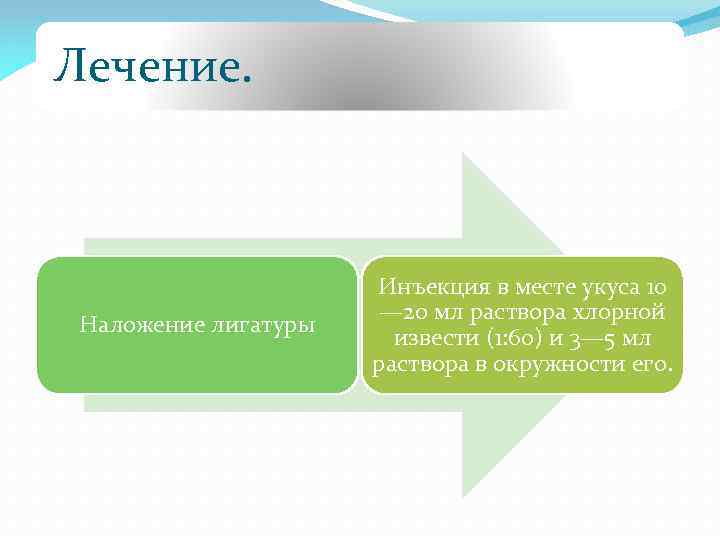 Лечение.

Наложение лигатуры

Инъекция в месте укуса 10—20 мл раствора хлорной извести (1:60) и 3—5 мл раствора в окружности его.